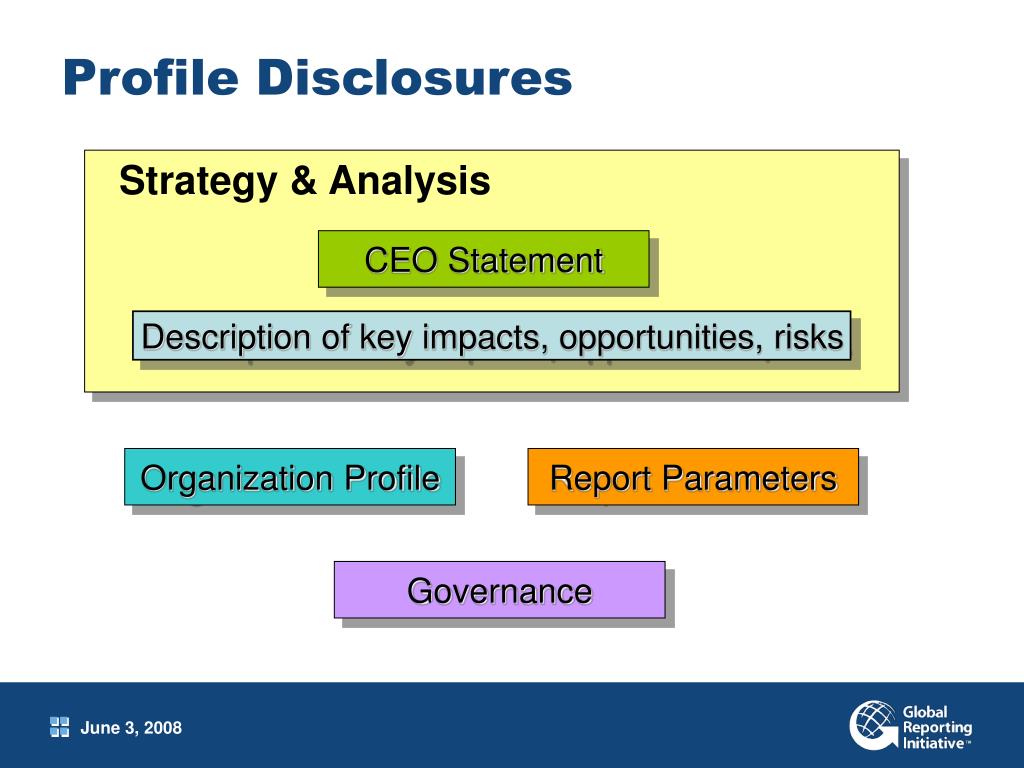 Profile Disclosures

Strategy & Analysis

CEO Statement

Description of key impacts, opportunities, risks

Organization Profile

Report Parameters

Governance

June 3, 2008

Global Reporting Initiative™